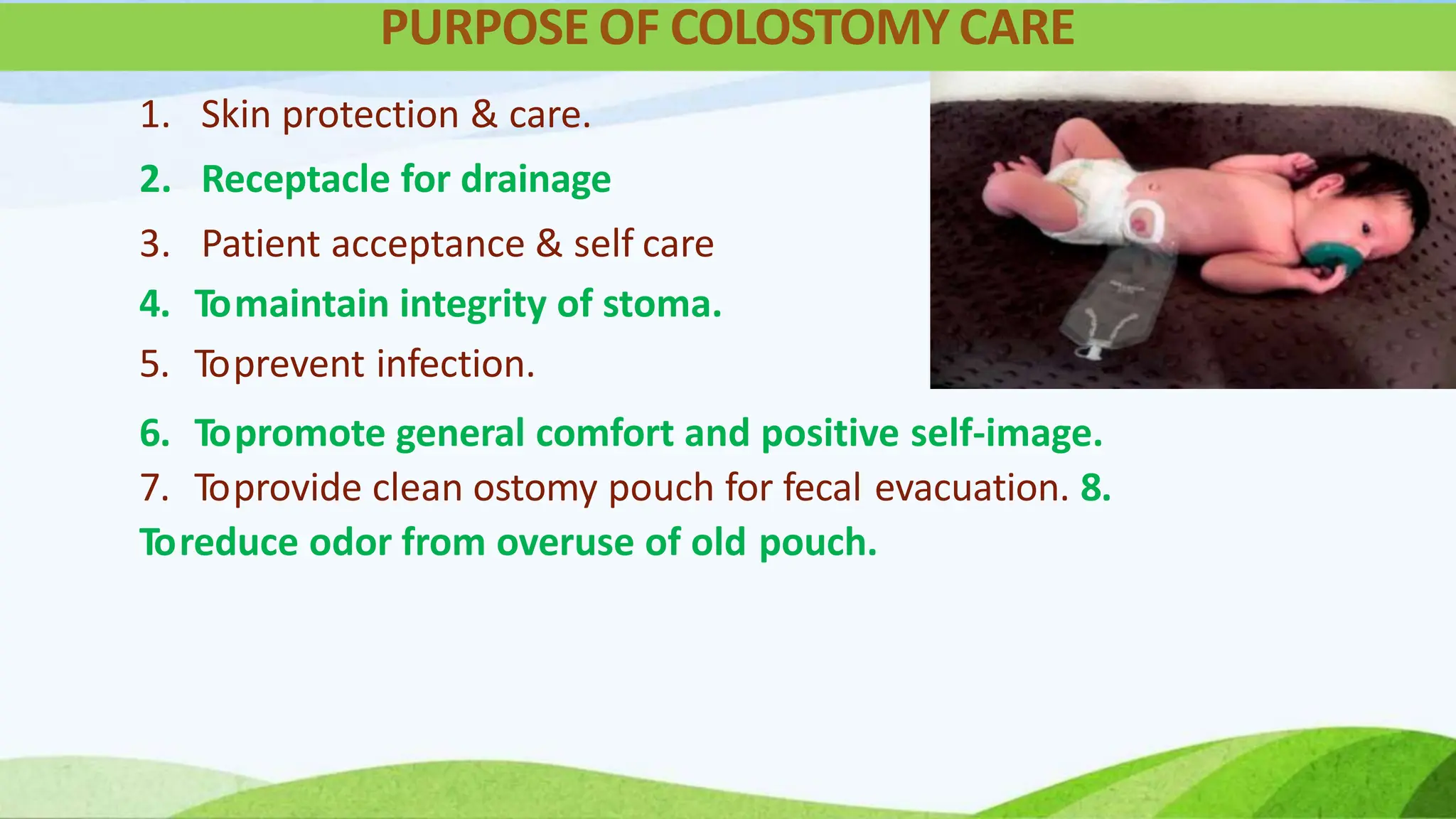 PURPOSE OF COLOSTOMY CARE

1. Skin protection & care.
2. Receptacle for drainage
3. Patient acceptance & self care
4. To maintain integrity of stoma.
5. To prevent infection.
6. To promote general comfort and positive self-image.
7. To provide clean ostomy pouch for fecal evacuation. 8. To reduce odor from overuse of old pouch.